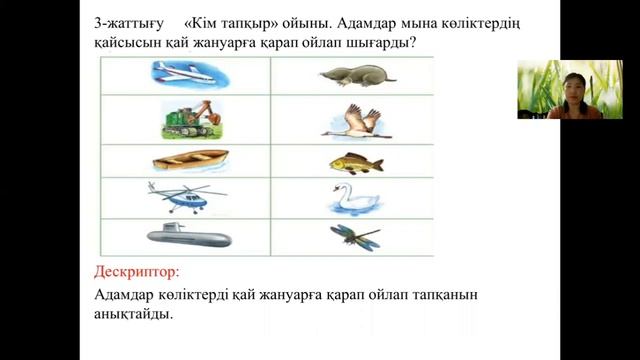 3-жаттығу «Кім тапқыр» ойыны. Адамдар мына көліктердің қайсысын қай жануарға қарап ойлап шығарды?

Дескриптор:

Адамдар көліктерді қай жануарға қарап ойлап тапқанын анықтайды.